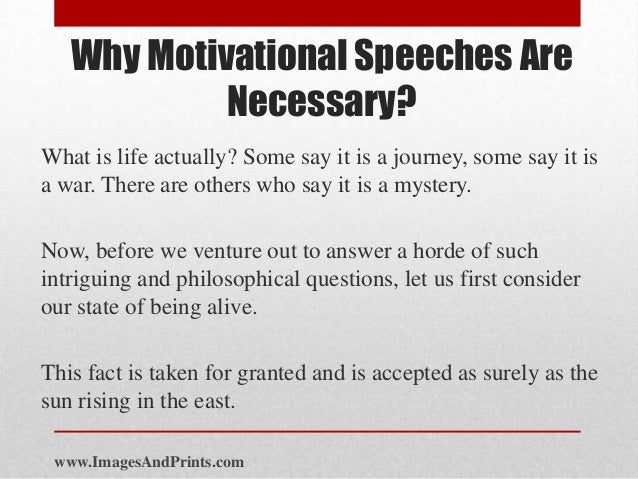 Why Motivational Speeches Are Necessary?

What is life actually? Some say it is a journey, some say it is a war. There are others who say it is a mystery.

Now, before we venture out to answer a horde of such intriguing and philosophical questions, let us first consider our state of being alive.

This fact is taken for granted and is accepted as surely as the sun rising in the east.

www.ImagesAndPrints.com